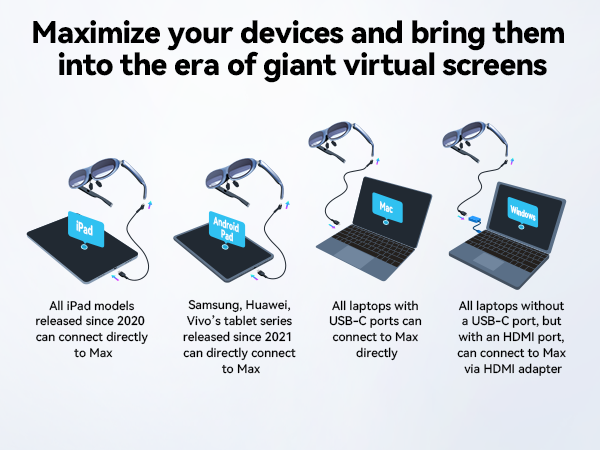 Maximize your devices and bring them into the era of giant virtual screens

iPad

All iPad models released since 2020 can connect directly to Max

Android Pad

Samsung, Huawei, Vivo's tablet series released since 2021 can directly connect to Max

Mac

All laptops with USB-C ports can connect to Max directly

Windows

All laptops without a USB-C port, but with an HDMI port, can connect to Max via HDMI adapter